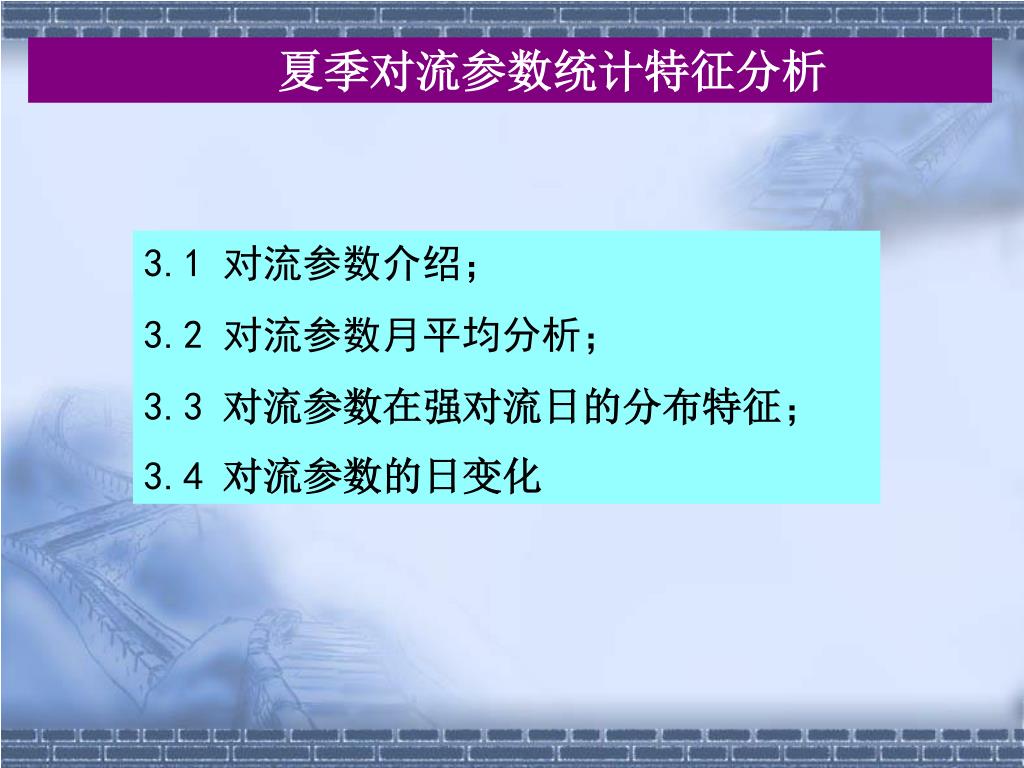 夏季对流参数统计特征分析

3.1 对流参数介绍；

3.2 对流参数月平均分析；

3.3 对流参数在强对流日的分布特征；

3.4 对流参数的日变化